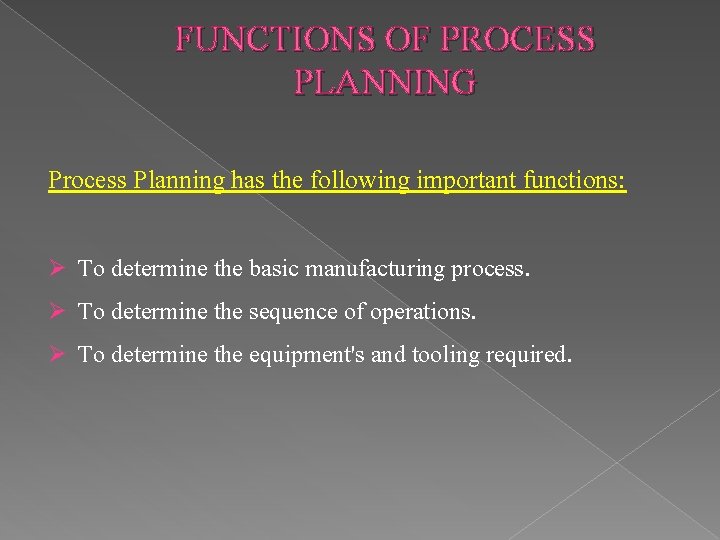 FUNCTIONS OF PROCESS PLANNING

Process Planning has the following important functions:

➢ To determine the basic manufacturing process.

➢ To determine the sequence of operations.

➢ To determine the equipment's and tooling required.